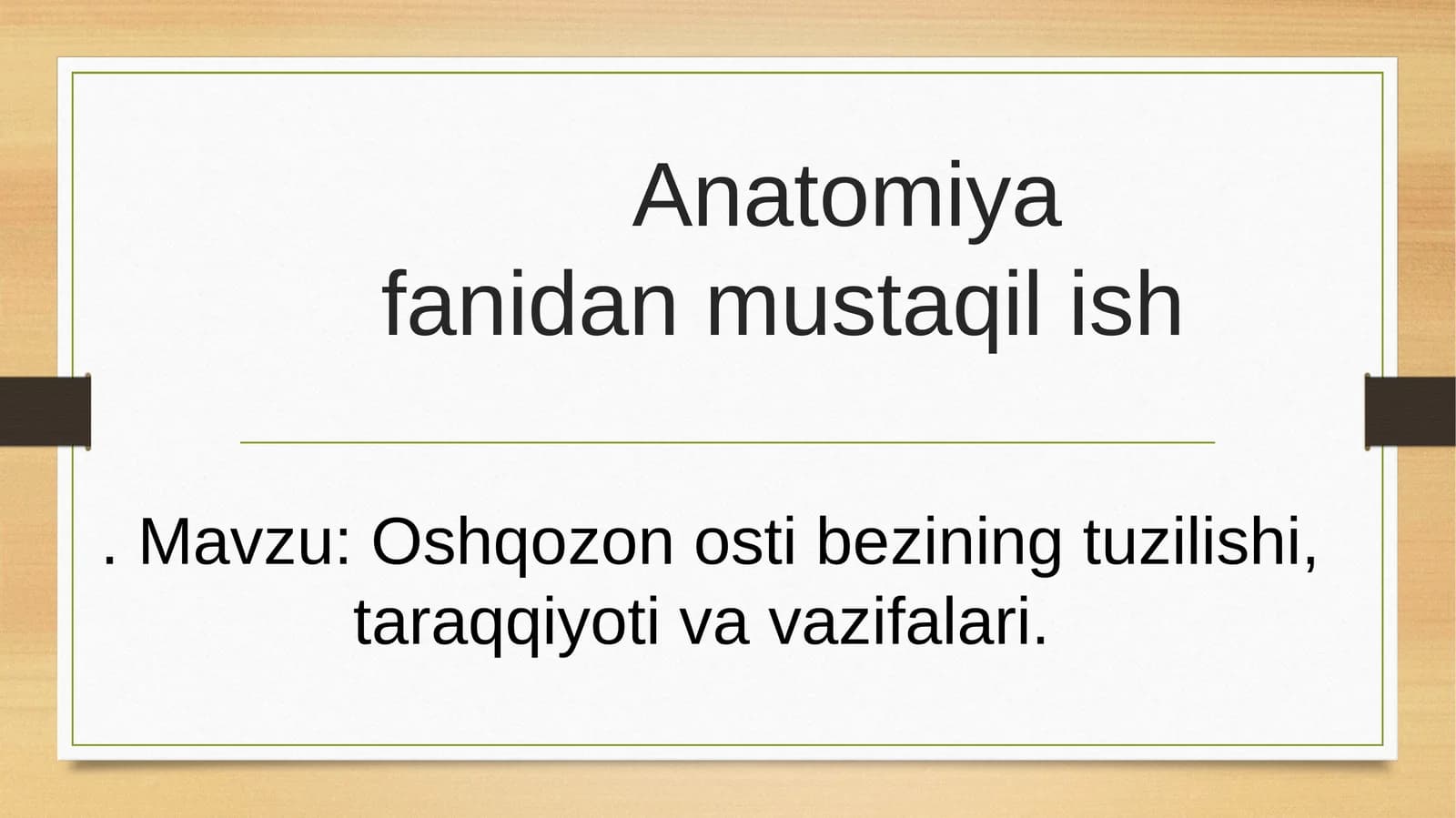 Anatomiya fanidan mustaqil ish

. Mavzu: Oshqozon osti bezining tuzilishi, taraqqiyoti va vazifalari.